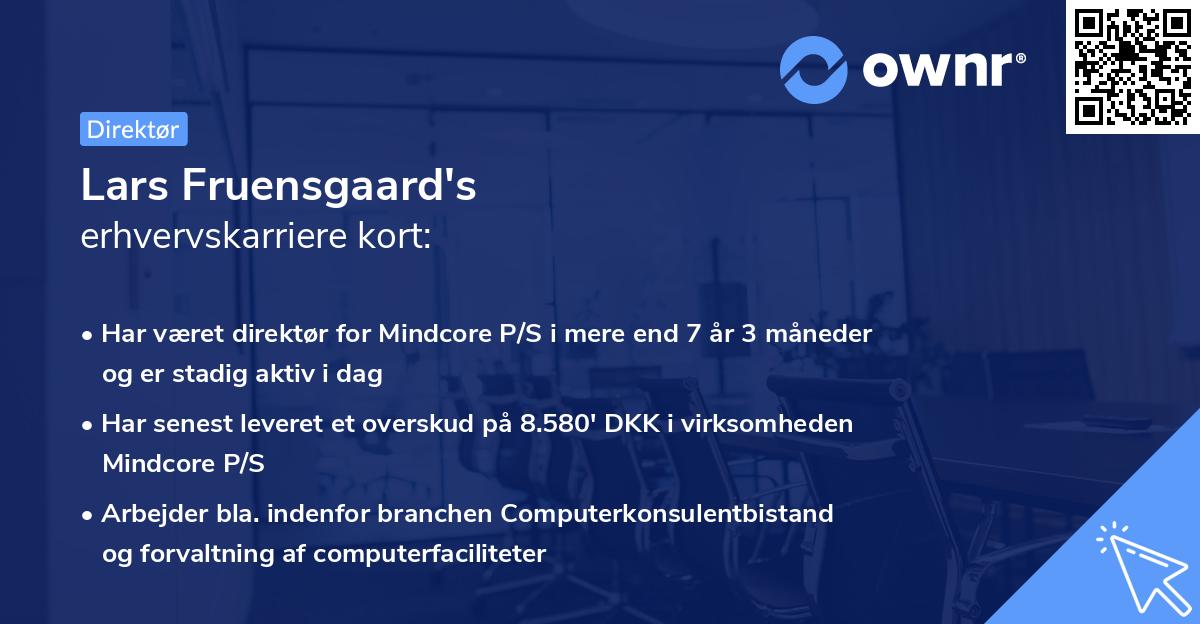 ownr®

Direktør

Lars Fruensgaard's
erhvervskarriere kort:

• Har været direktør for Mindcore P/S i mere end 7 år 3 måneder og er stadig aktiv i dag

• Har senest leveret et overskud på 8.580' DKK i virksomheden Mindcore P/S

• Arbejder bla. indenfor branchen Computerkonsulentbistand og forvaltning af computerfaciliteter